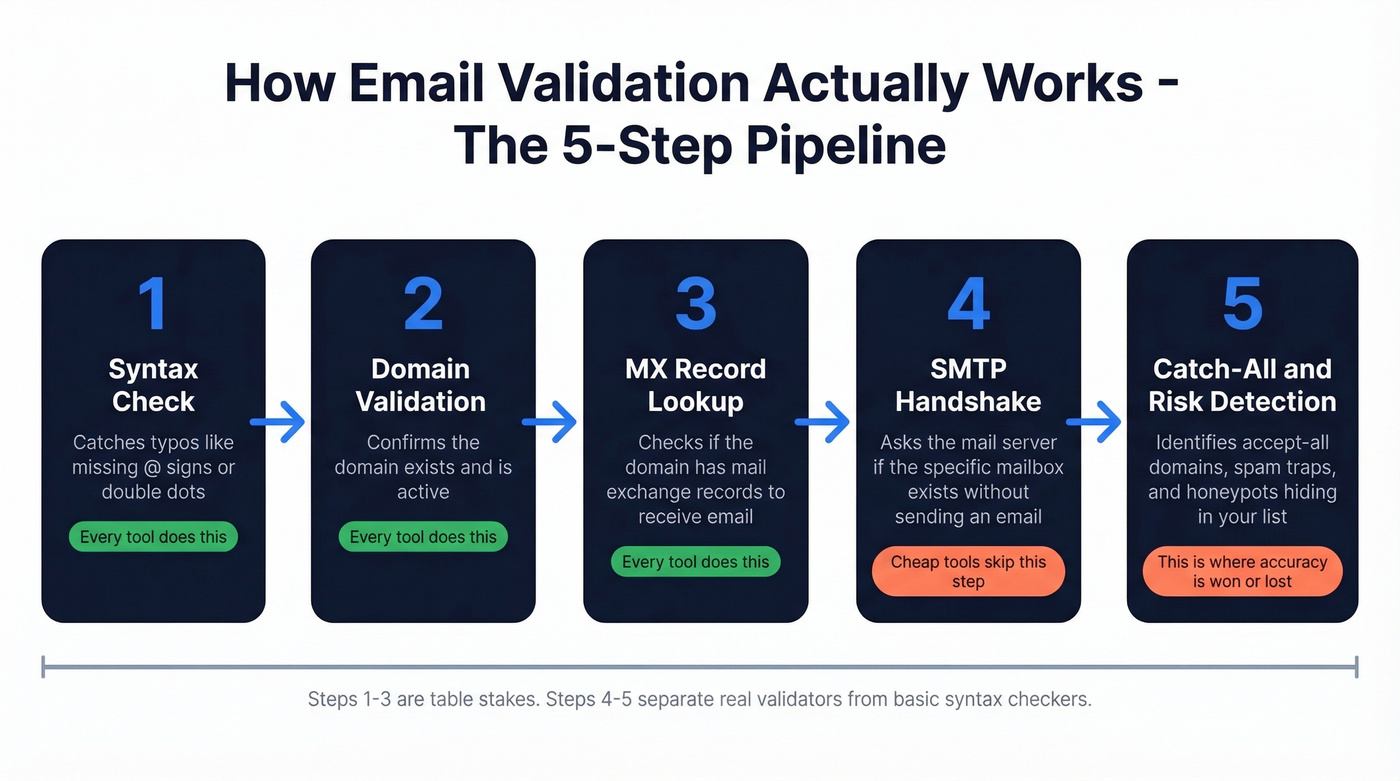 How Email Validation Actually Works - The 5-Step Pipeline

1
Syntax Check
Catches typos like missing @ signs or double dots
Every tool does this

2
Domain Validation
Confirms the domain exists and is active
Every tool does this

3
MX Record Lookup
Checks if the domain has mail exchange records to receive email
Every tool does this

4
SMTP Handshake
Asks the mail server if the specific mailbox exists without sending an email
Cheap tools skip this step

5
Catch-All and Risk Detection
Identifies accept-all domains, spam traps, and honeypots hiding in your list
This is where accuracy is won or lost

Steps 1-3 are table stakes. Steps 4-5 separate real validators from basic syntax checkers.